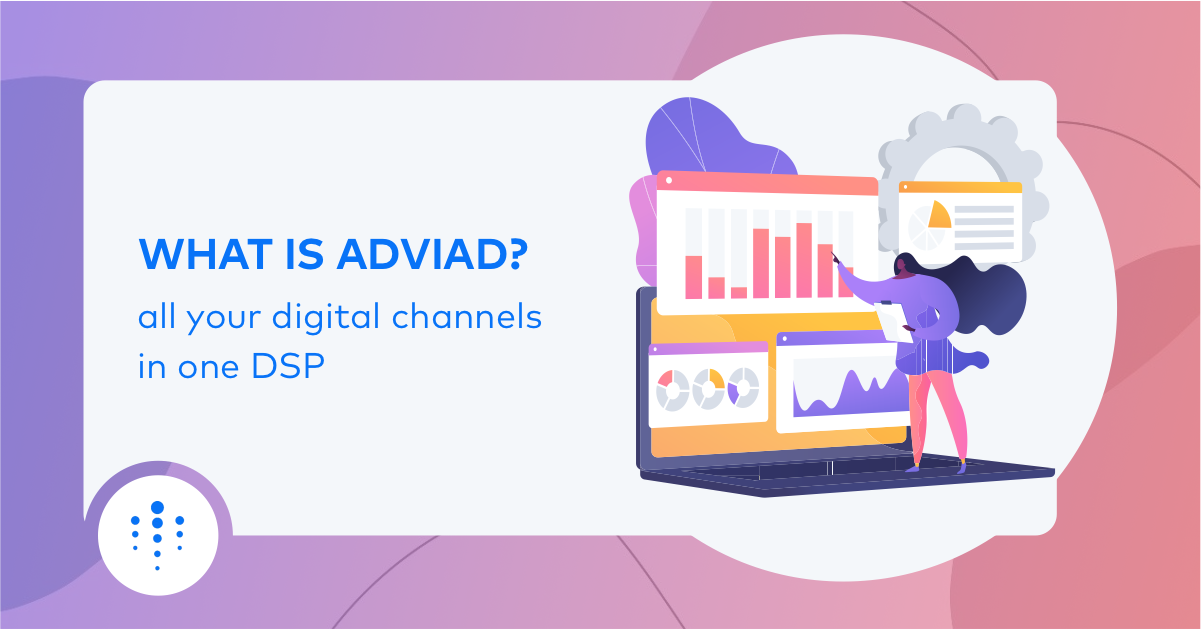 WHAT IS ADVIAD?

all your digital channels in one DSP